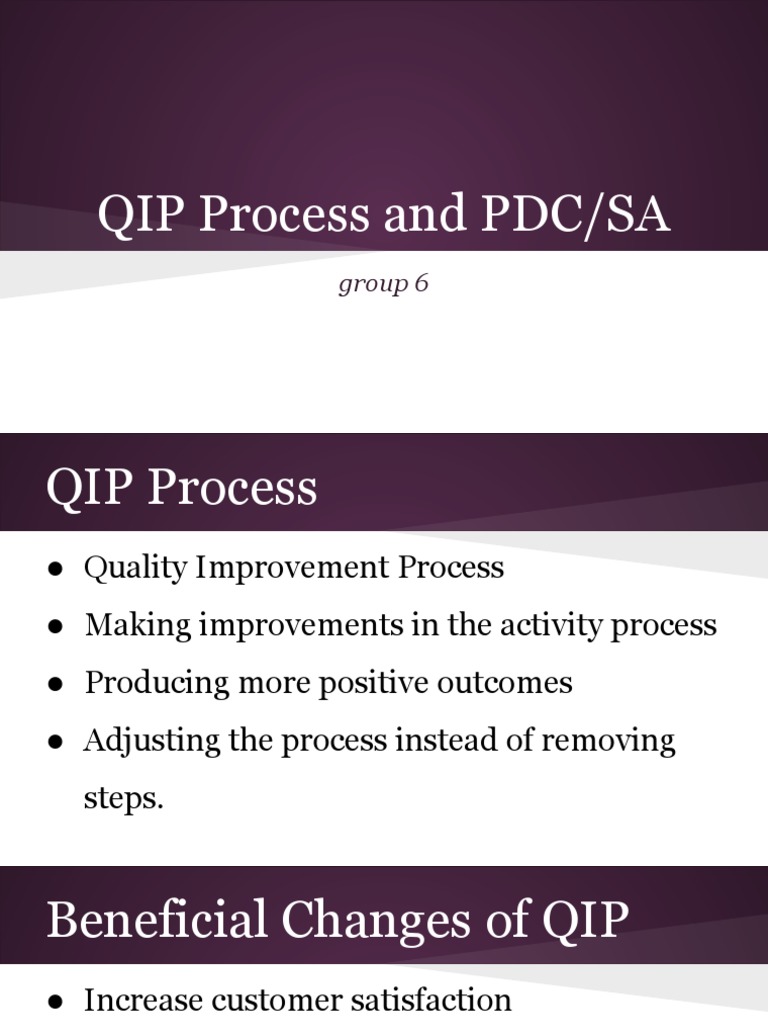 QIP Process and PDC/SA

group 6

QIP Process

● Quality Improvement Process
● Making improvements in the activity process
● Producing more positive outcomes
● Adjusting the process instead of removing steps.

Beneficial Changes of QIP

● Increase customer satisfaction